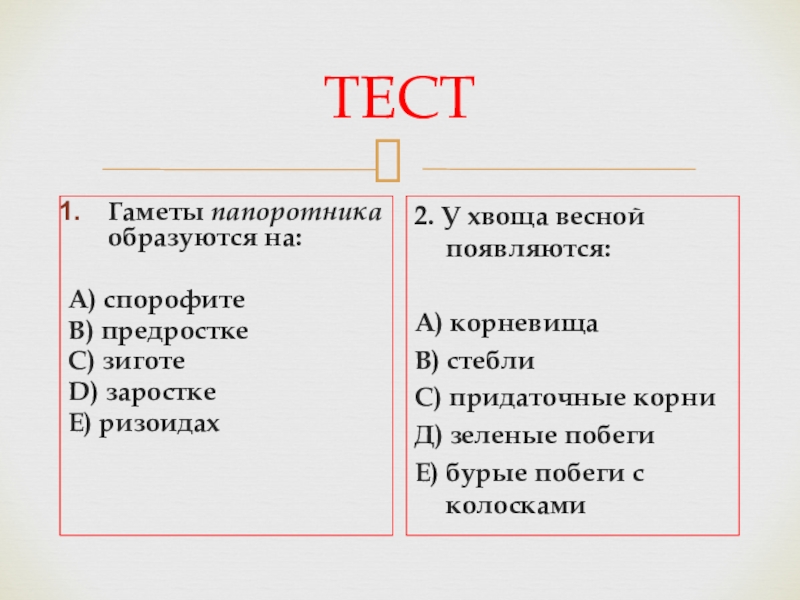 ТЕСТ

1. Гаметы папоротника образуются на:

А) спорофите
В) предростке
С) зиготе
D) заростке
Е) ризоидах

2. У хвоща весной появляются:

А) корневища
В) стебли
С) придаточные корни
Д) зеленые побеги
Е) бурые побеги с колосками